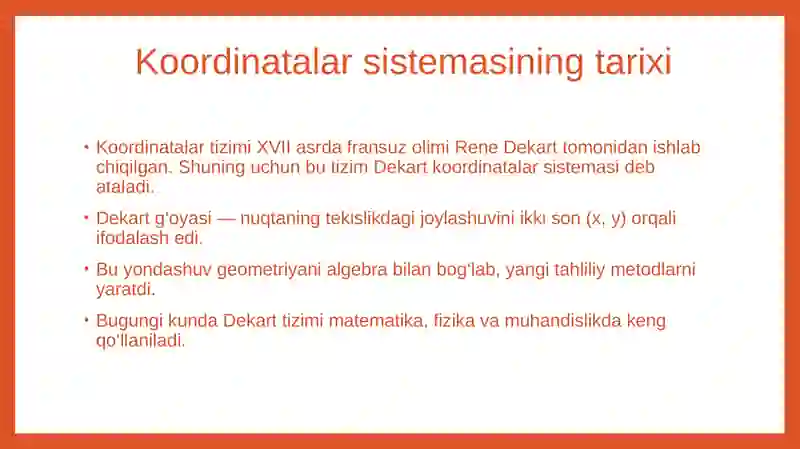 Koordinatalar sistemasining tarixi

• Koordinatalar tizimi XVII asrda fransuz olimi Rene Dekart tomonidan ishlab chiqilgan. Shuning uchun bu tizim Dekart koordinatalar sistemasi deb ataladi.

• Dekart g'oyasi — nuqtaning tekislikdagi joylashuvini ikki son (x, y) orqali ifodalash edi.

• Bu yondashuv geometriyani algebra bilan bog'lab, yangi tahliliy metodlarni yaratdi.

• Bugungi kunda Dekart tizimi matematika, fizika va muhandislikda keng qo'llaniladi.